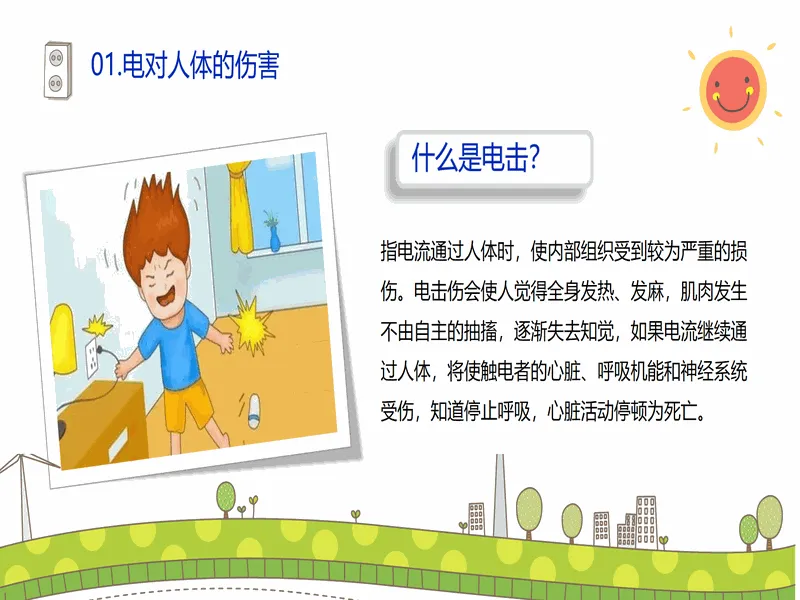 01.电对人体的伤害

什么是电击?

指电流通过人体时，使内部组织受到较为严重的损伤。电击伤会使人觉得全身发热、发麻，肌肉发生不由自主的抽搐，逐渐失去知觉，如果电流继续通过人体，将使触电者的心脏、呼吸机能和神经系统受伤，知道停止呼吸，心脏活动停顿为死亡。